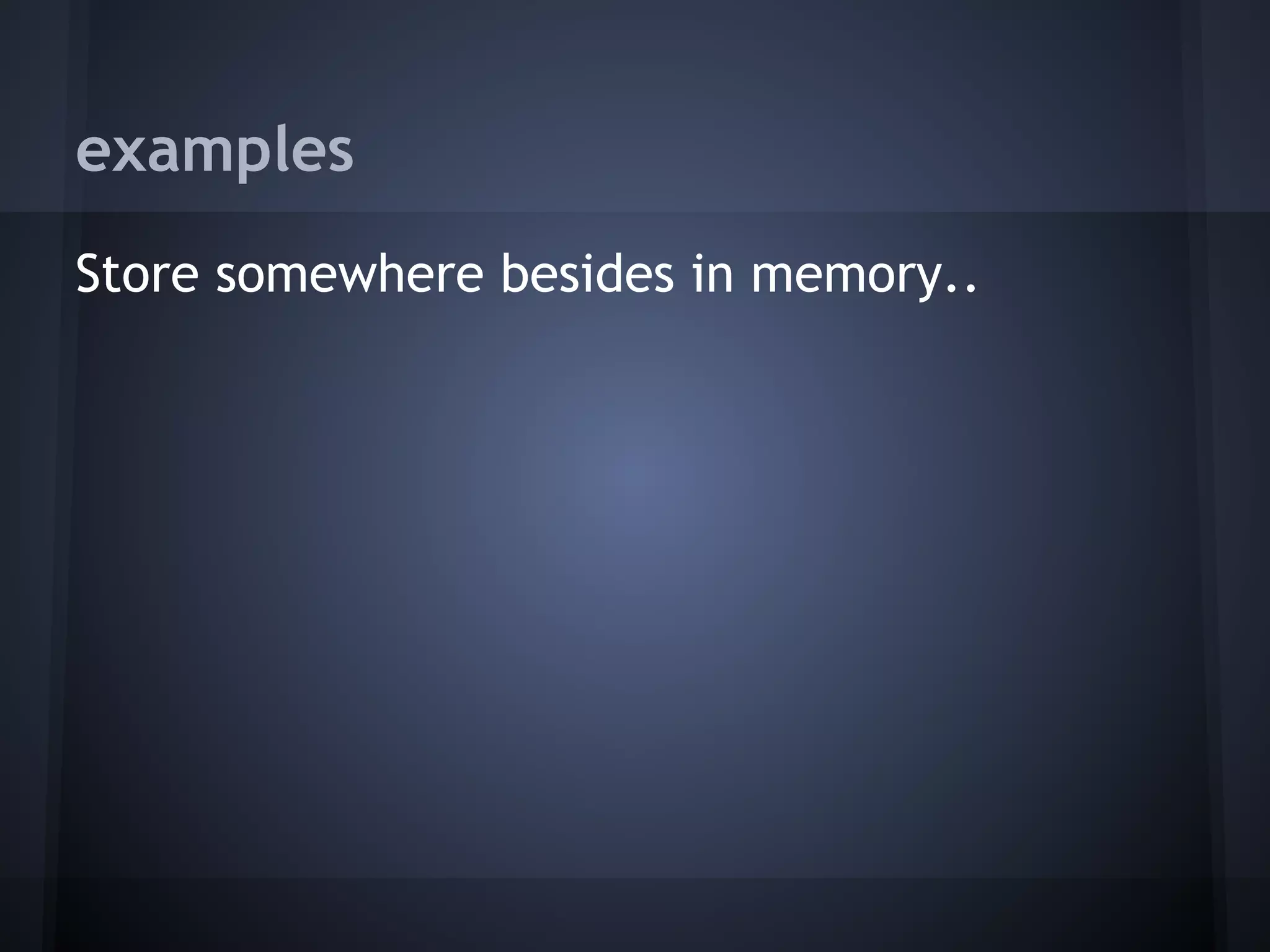 examples

Store somewhere besides in memory..